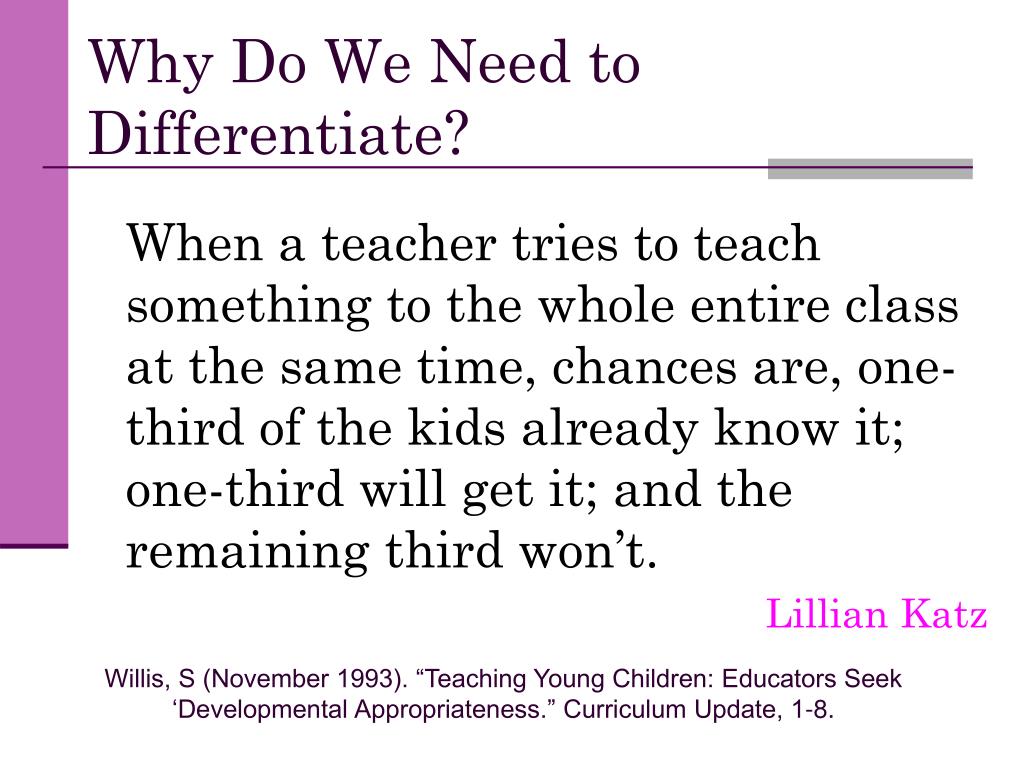 Why Do We Need to Differentiate?

When a teacher tries to teach something to the whole entire class at the same time, chances are, one-third of the kids already know it; one-third will get it; and the remaining third won’t.

Lillian Katz

Willis, S (November 1993). “Teaching Young Children: Educators Seek ‘Developmental Appropriateness.” Curriculum Update, 1-8.